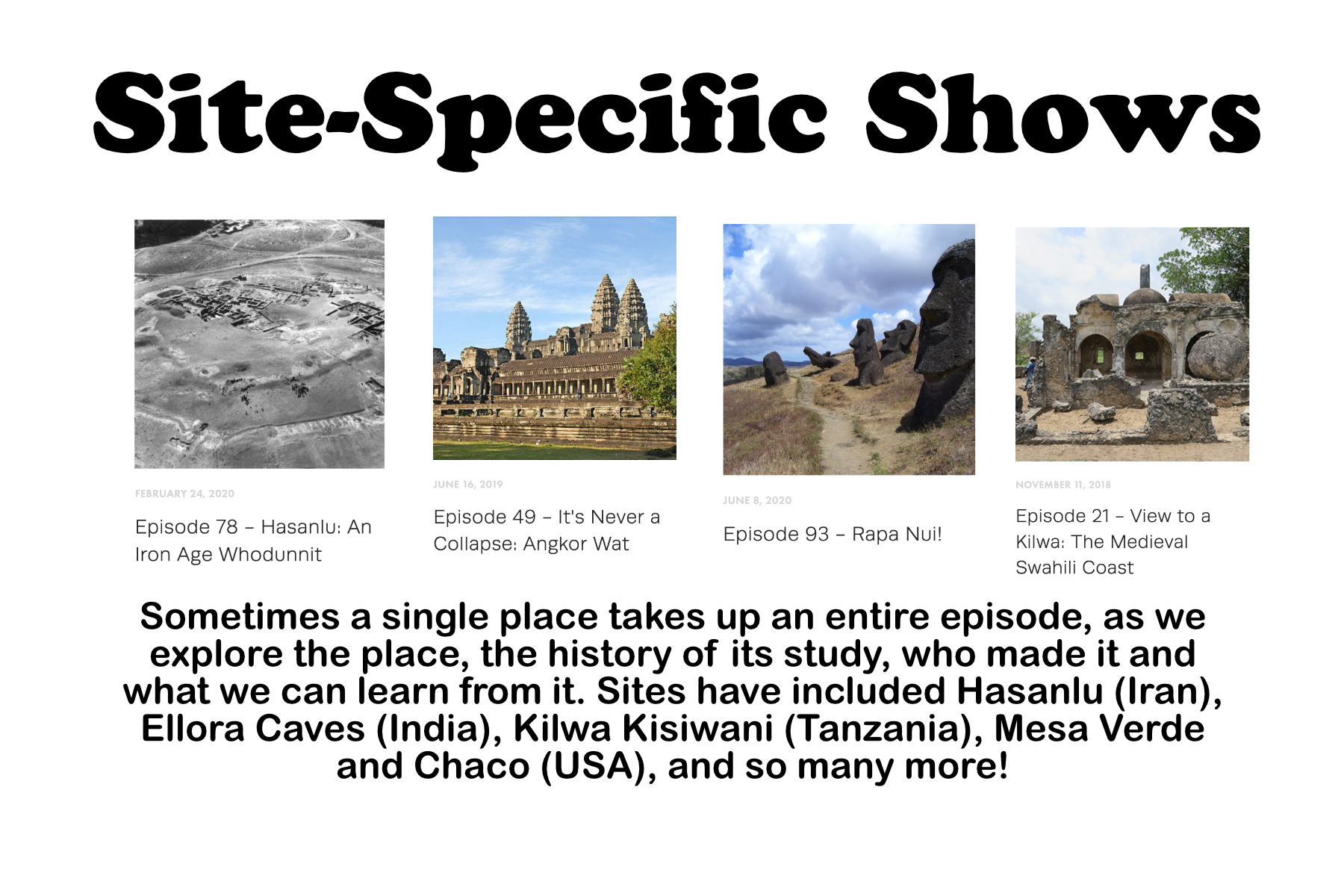 Site-Specific Shows

FEBRUARY 24, 2020

Episode 78 – Hasanlu: An Iron Age Whodunnit

JUNE 16, 2019

Episode 49 – It's Never a Collapse: Angkor Wat

JUNE 8, 2020

Episode 93 – Rapa Nui!

NOVEMBER 11, 2018

Episode 21 – View to a Kilwa: The Medieval Swahili Coast

Sometimes a single place takes up an entire episode, as we explore the place, the history of its study, who made it and what we can learn from it. Sites have included Hasanlu (Iran), Ellora Caves (India), Kilwa Kisiwani (Tanzania), Mesa Verde and Chaco (USA), and so many more!